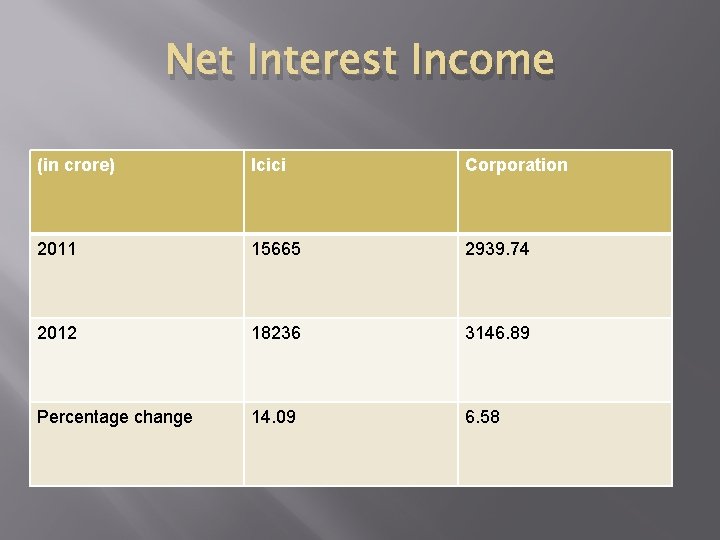 Net Interest Income

| (in crore) | Icici | Corporation |
|---|---|---|
| 2011 | 15665 | 2939.74 |
| 2012 | 18236 | 3146.89 |
| Percentage change | 14.09 | 6.58 |